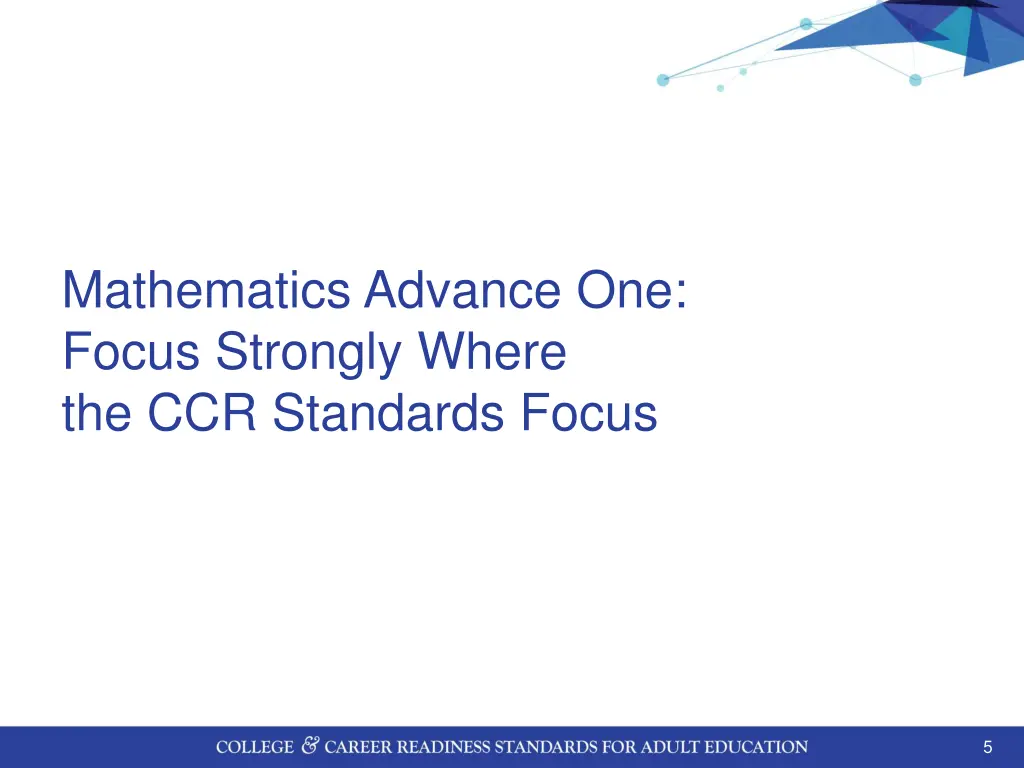 Mathematics Advance One:
Focus Strongly Where
the CCR Standards Focus

COLLEGE & CAREER READINESS STANDARDS FOR ADULT EDUCATION

5